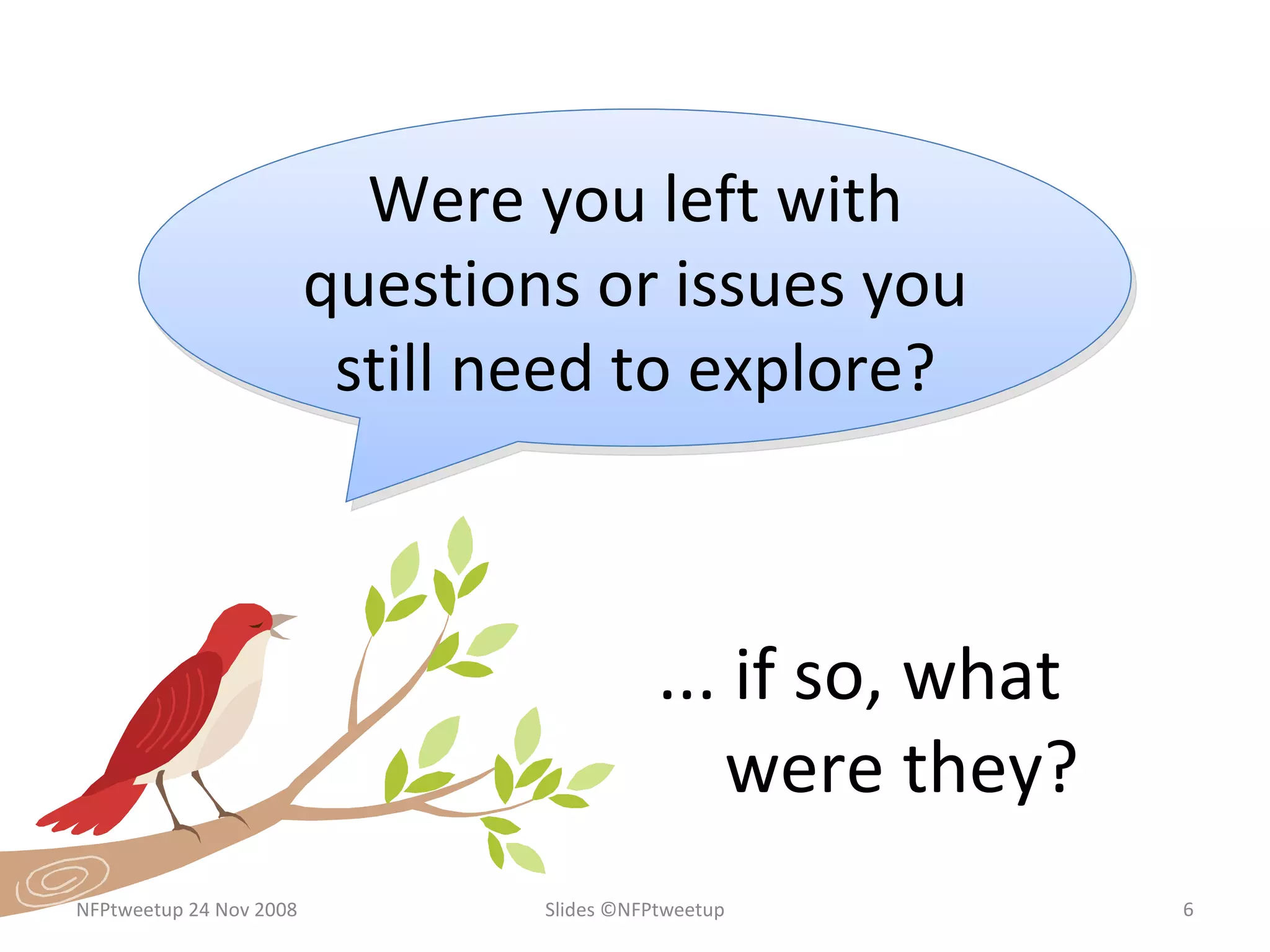 Were you left with questions or issues you still need to explore?

... if so, what were they?

NFPtweetup 24 Nov 2008

Slides ©NFPtweetup

6